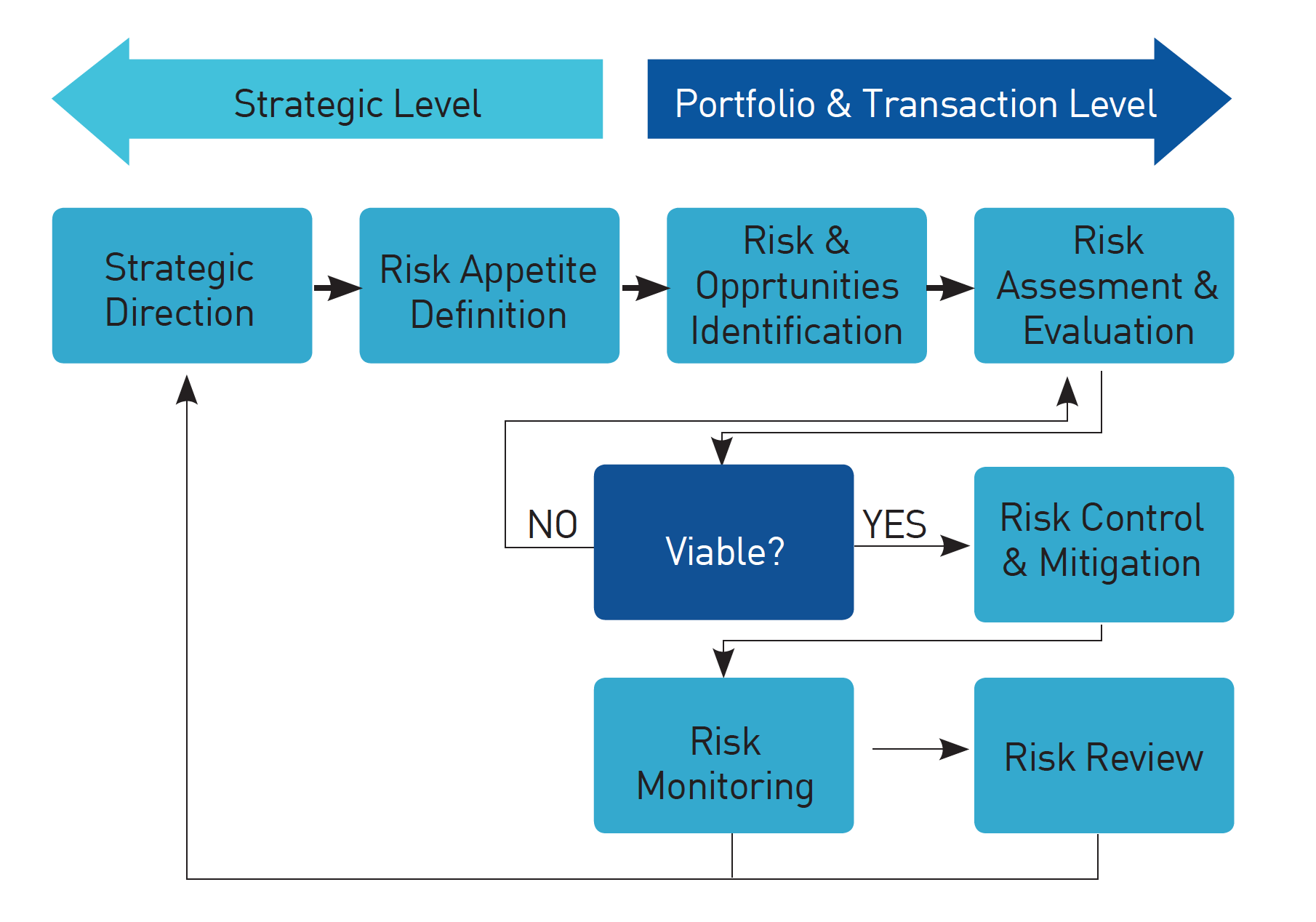 Strategic Level

Portfolio & Transaction Level

Strategic Direction

Risk Appetite Definition

Risk & Opprtunities Identification

Risk Assesment & Evaluation

NO

Viable?

YES

Risk Control & Mitigation

Risk Monitoring

Risk Review